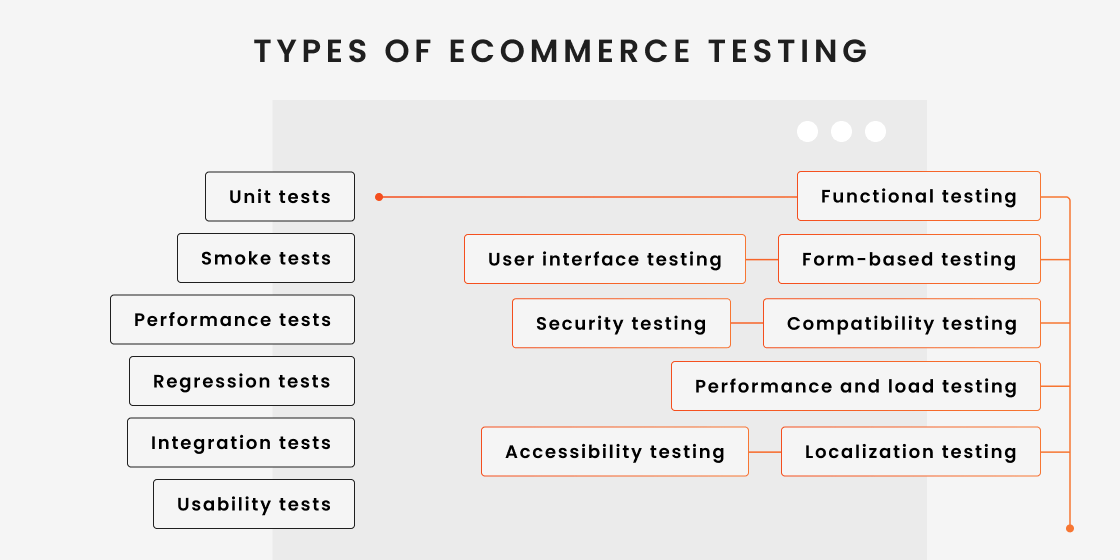 TYPES OF ECOMMERCE TESTING

Unit tests

Smoke tests

Performance tests

Regression tests

Integration tests

Usability tests

Functional testing

User interface testing

Form-based testing

Security testing

Compatibility testing

Performance and load testing

Accessibility testing

Localization testing